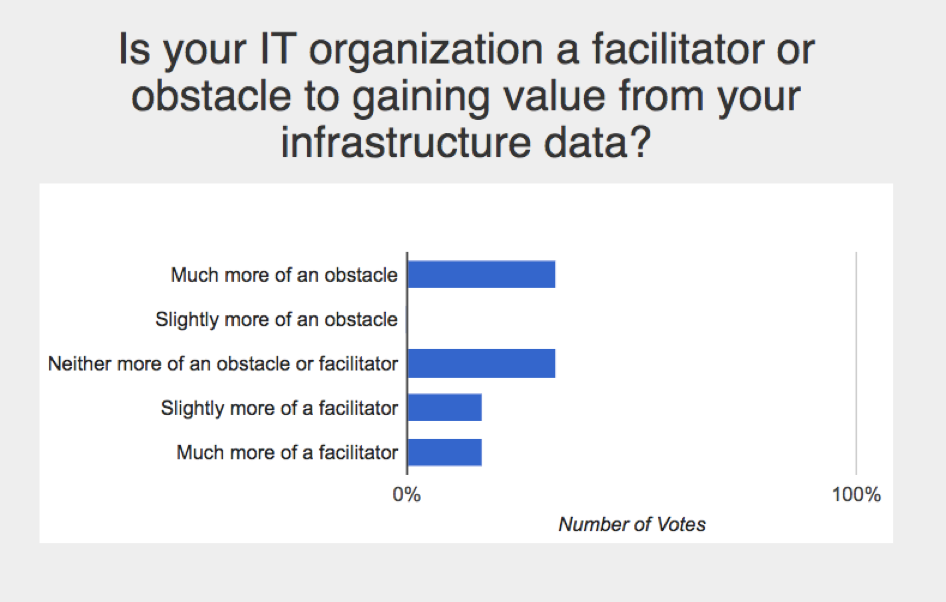 Is your IT organization a facilitator or obstacle to gaining value from your infrastructure data?

Much more of an obstacle
Slightly more of an obstacle
Neither more of an obstacle or facilitator
Slightly more of a facilitator
Much more of a facilitator

0%
100%
Number of Votes